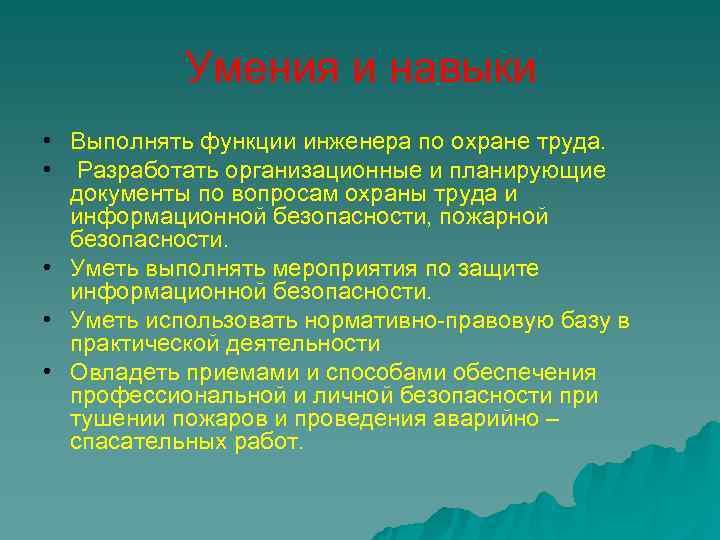 Умения и навыки

• Выполнять функции инженера по охране труда.
• Разработать организационные и планирующие документы по вопросам охраны труда и информационной безопасности, пожарной безопасности.
• Уметь выполнять мероприятия по защите информационной безопасности.
• Уметь использовать нормативно-правовую базу в практической деятельности
• Овладеть приемами и способами обеспечения профессиональной и личной безопасности при тушении пожаров и проведения аварийно – спасательных работ.